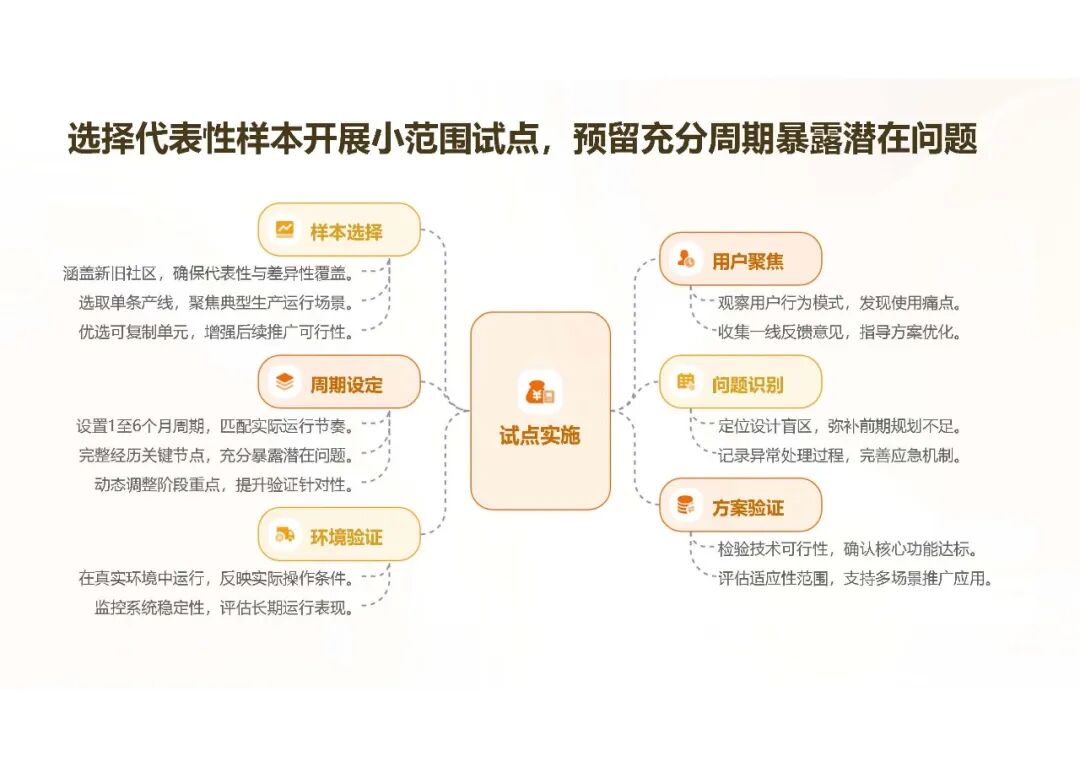 选择代表性样本开展小范围试点，预留充分周期暴露潜在问题

样本选择
涵盖新旧社区，确保代表性与差异性覆盖。
选取单条产线，聚焦典型生产运行场景。
优选可复制单元，增强后续推广可行性。

周期设定
设置1至6个月周期，匹配实际运行节奏。
完整经历关键节点，充分暴露潜在问题。
动态调整阶段重点，提升验证针对性。

环境验证
在真实环境中运行，反映实际操作条件。
监控系统稳定性，评估长期运行表现。

试点实施

用户聚焦
观察用户行为模式，发现使用痛点。
收集一线反馈意见，指导方案优化。

问题识别
定位设计盲区，弥补前期规划不足。
记录异常处理过程，完善应急机制。

方案验证
检验技术可行性，确认核心功能达标。
评估适应性范围，支持多场景推广应用。